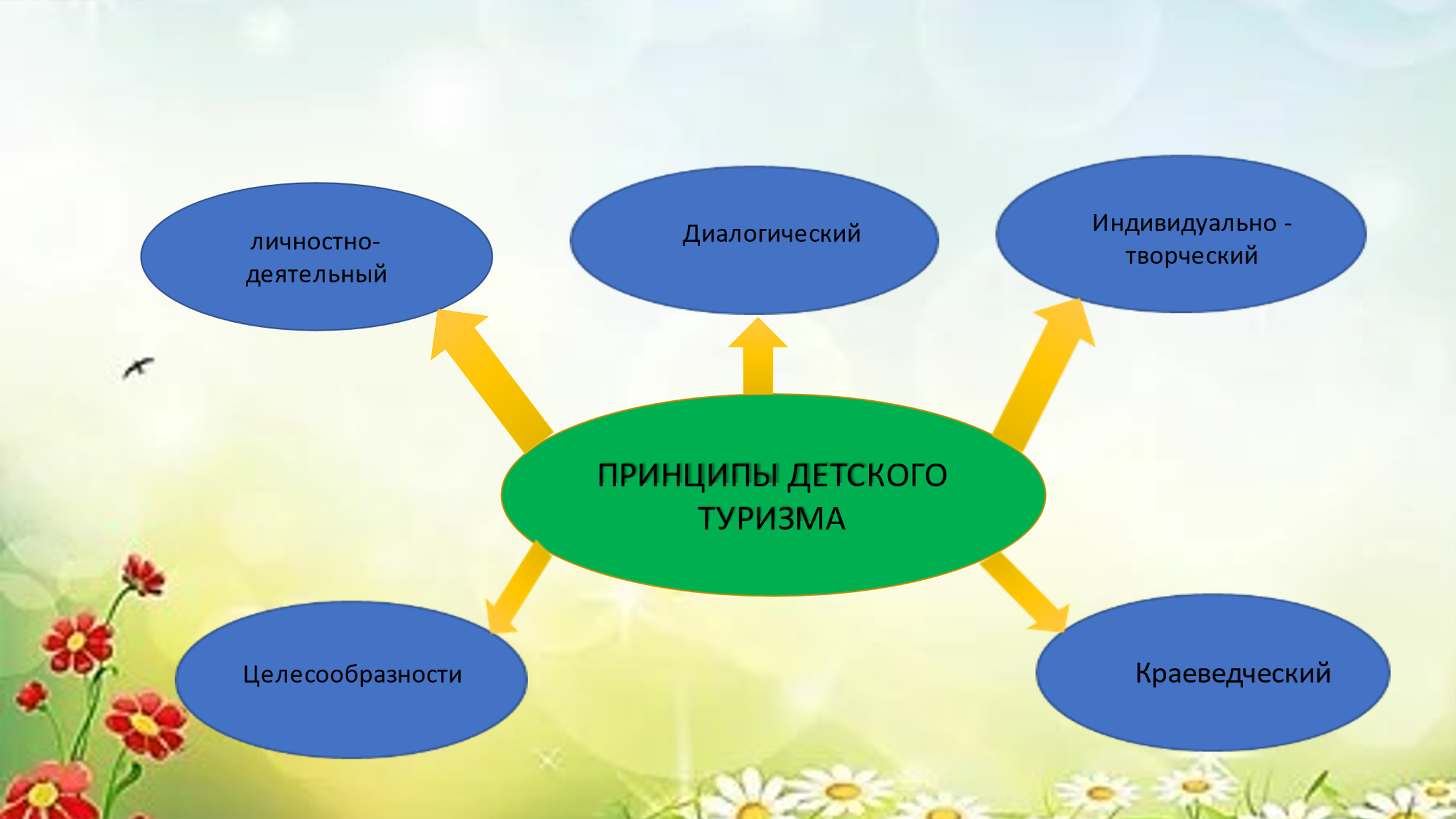 личностно-деятельный

Диалогический

Индивидуально - творческий

ПРИНЦИПЫ ДЕТСКОГО ТУРИЗМА

Целесообразности

Краеведческий